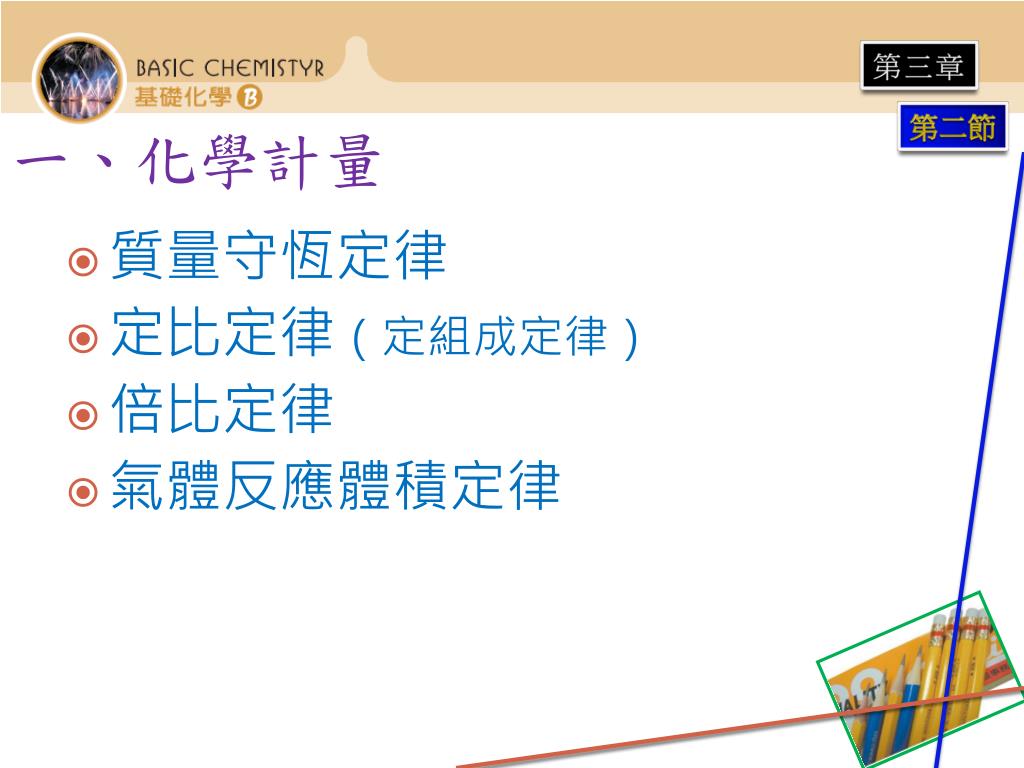 BASIC CHEMISTYR
基礎化學 B

第三章

第二節

一、化學計量

質量守恆定律

定比定律（定組成定律）

倍比定律

氣體反應體積定律